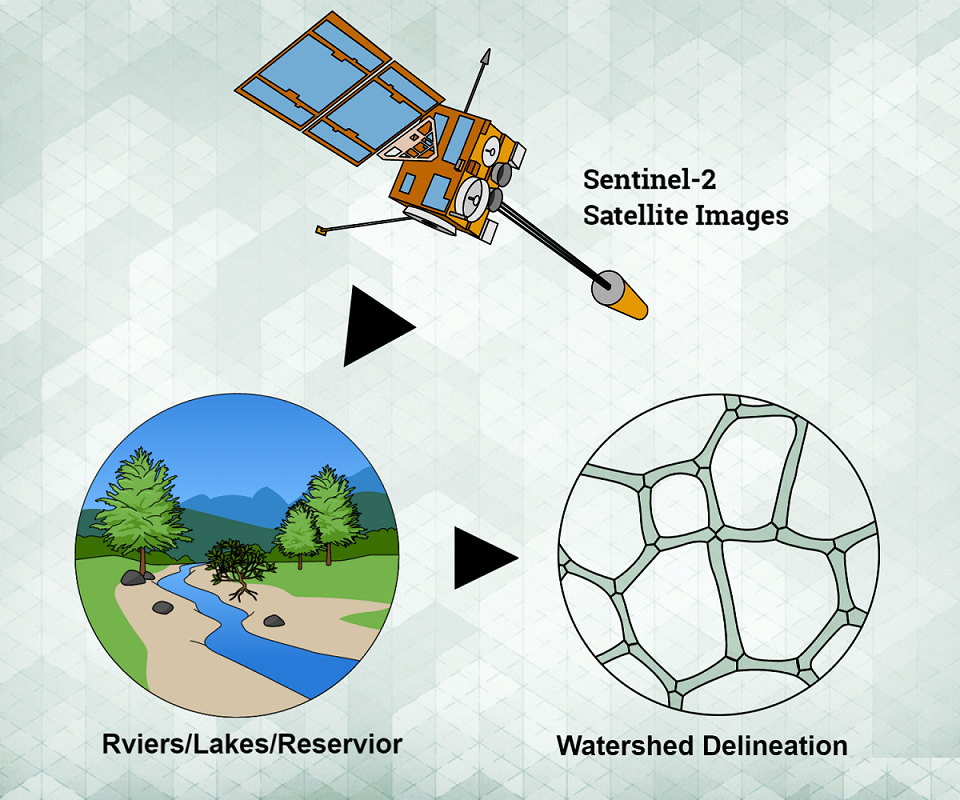 Sentinel-2
Satellite Images

Rviers/Lakes/Reservior

Watershed Delineation